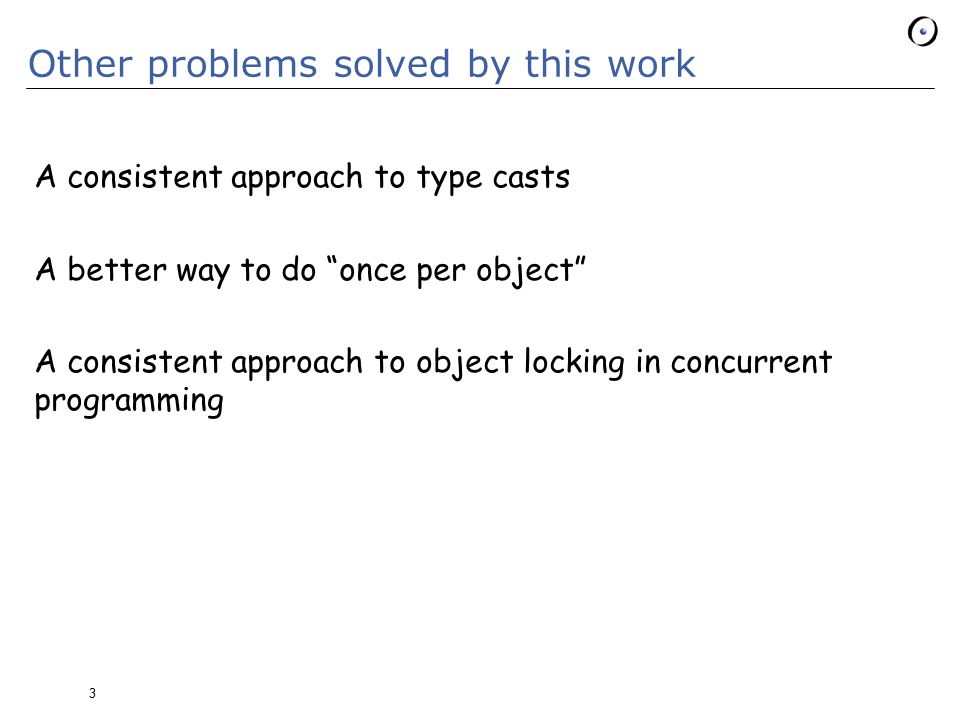 Other problems solved by this work

A consistent approach to type casts

A better way to do “once per object”

A consistent approach to object locking in concurrent programming

3